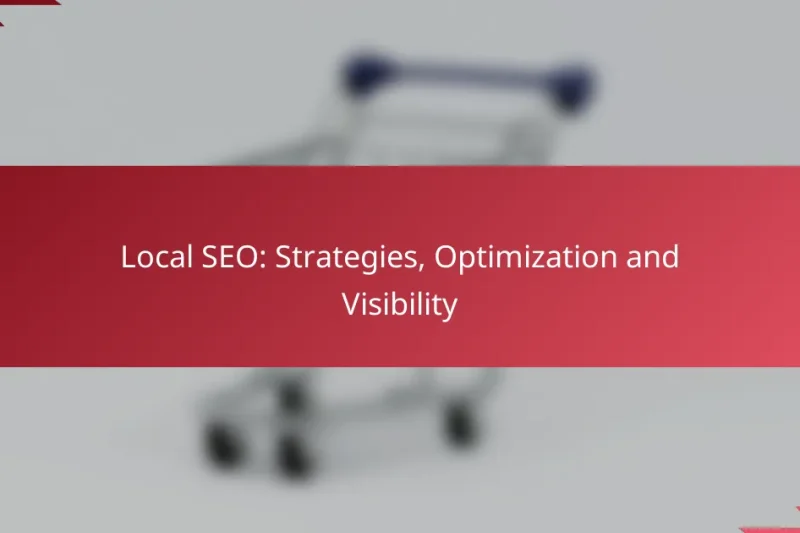 Local SEO: Strategies, Optimization and Visibility